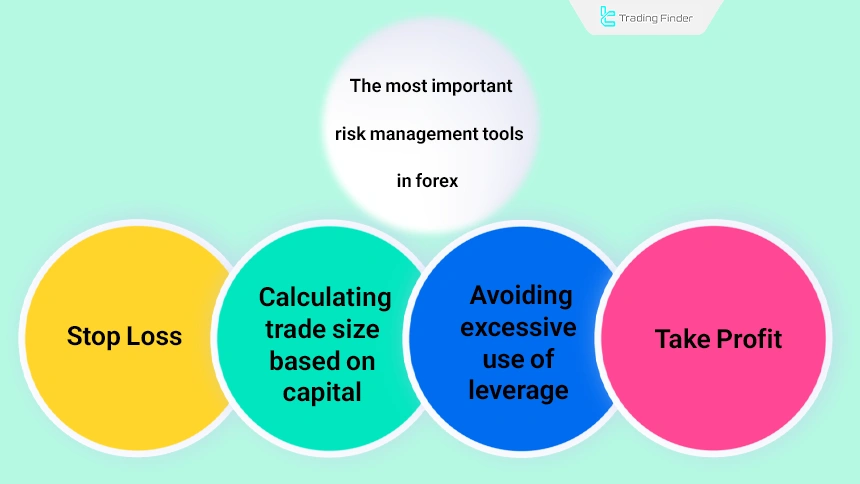 Trading Finder

The most important risk management tools in forex

Stop Loss

Calculating trade size based on capital

Avoiding excessive use of leverage

Take Profit